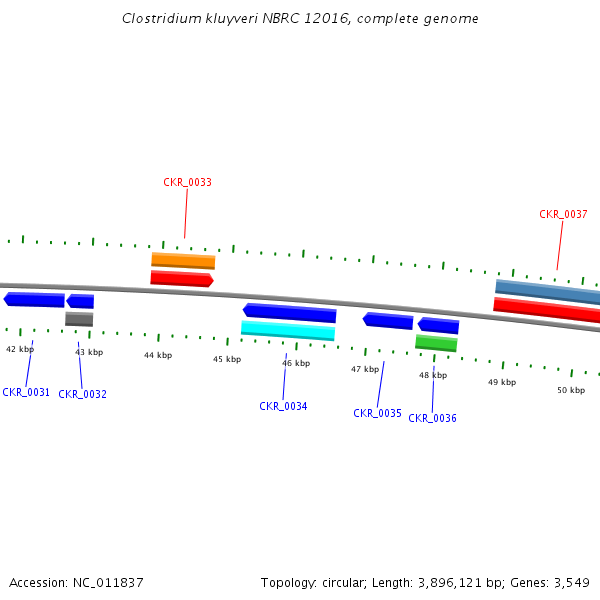 Clostridium kluyveri NBRC 12016, complete genome

CKR_0033

CKR_0037

42 kbp

43 kbp

44 kbp

45 kbp

46 kbp

47 kbp

48 kbp

49 kbp

50 kbp

CKR_0031

CKR_0032

CKR_0034

CKR_0035

CKR_0036

Accession: NC_011837

Topology: circular; Length: 3,896,121 bp; Genes: 3,549